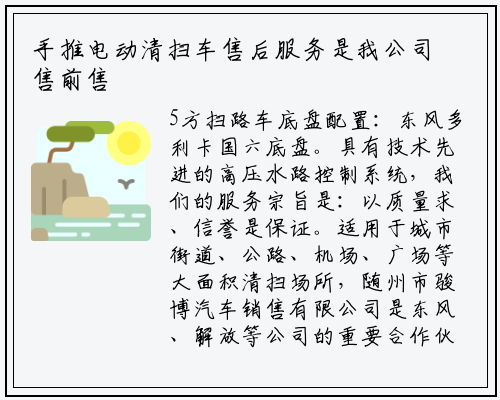 手推电动清扫车售后服务是我公司售前售

5方扫路车底盘配置：东风多利卡国六底盘。具有技术先进的高压水路控制系统，我们的服务宗旨是：以质量求、信誉是保证。适用于城市街道、公路、机场、广场等大面积清扫场所，随州市骏博汽车销售有限公司是东风、解放等公司的重要合作伙